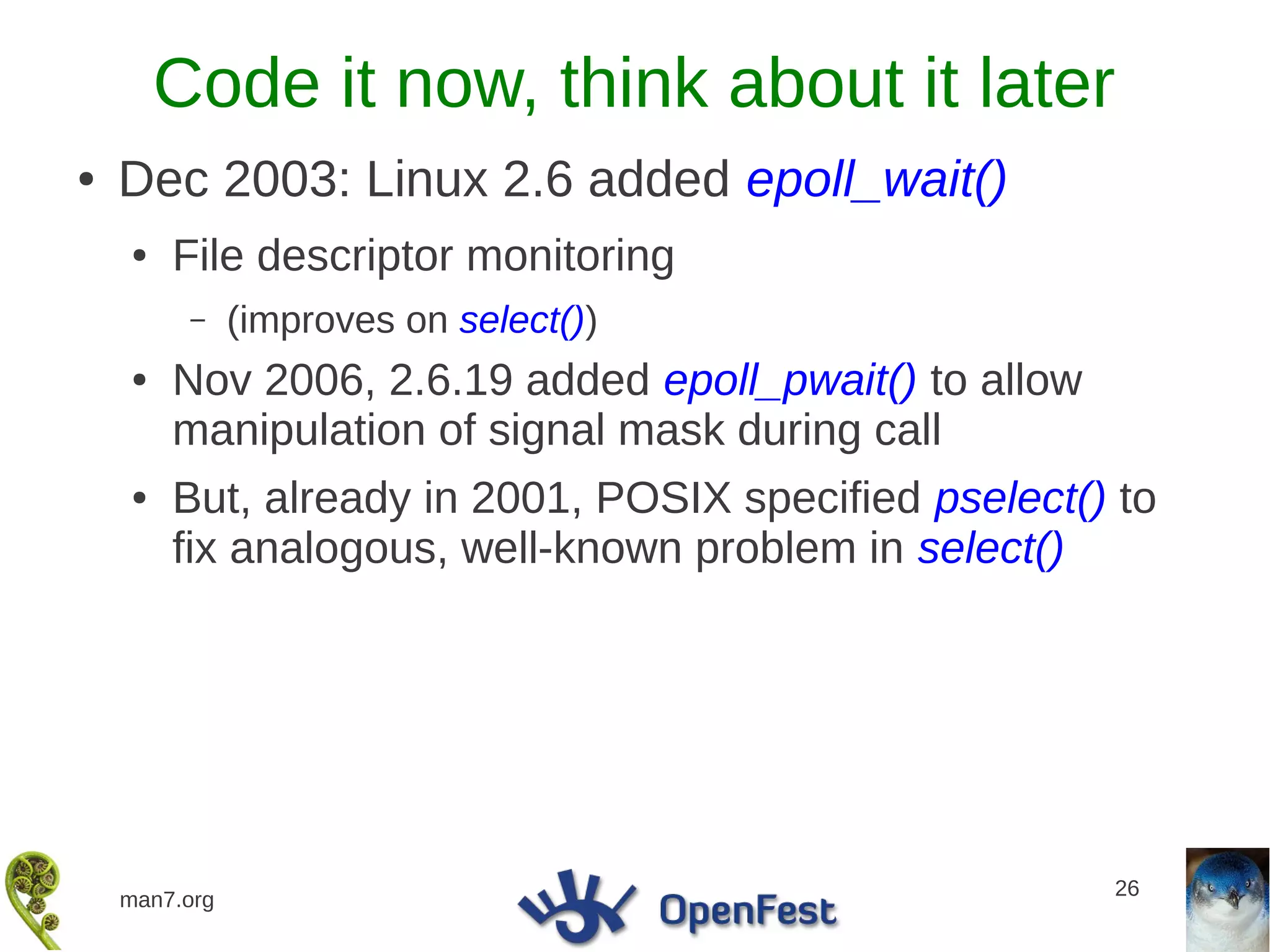 Code it now, think about it later

• Dec 2003: Linux 2.6 added epoll_wait()

• File descriptor monitoring

– (improves on select())

• Nov 2006, 2.6.19 added epoll_pwait() to allow manipulation of signal mask during call

• But, already in 2001, POSIX specified pselect() to fix analogous, well-known problem in select()

man7.org

OpenFest

26